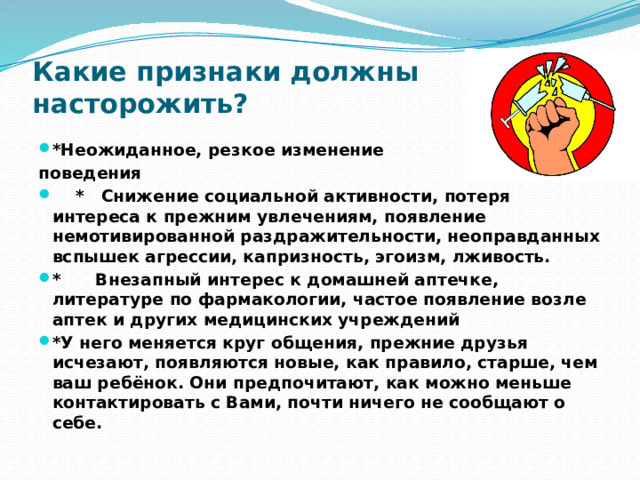 Какие признаки должны насторожить?

*Неожиданное, резкое изменение поведения

* Снижение социальной активности, потеря интереса к прежним увлечениям, появление немотивированной раздражительности, неоправданных вспышек агрессии, капризность, эгоизм, лживость.

* Внезапный интерес к домашней аптечке, литературе по фармакологии, частое появление возле аптек и других медицинских учреждений

*У него меняется круг общения, прежние друзья исчезают, появляются новые, как правило, старше, чем ваш ребёнок. Они предпочитают, как можно меньше контактировать с Вами, почти ничего не сообщают о себе.